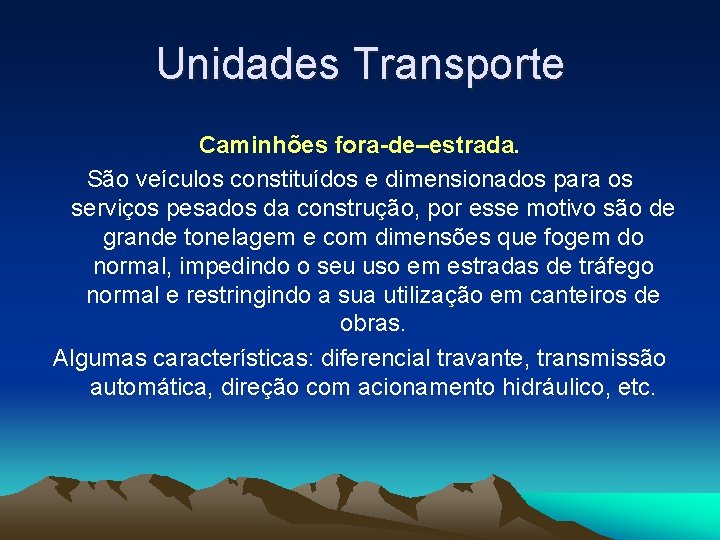 Unidades Transporte

Caminhões fora-de–estrada.

São veículos constituídos e dimensionados para os serviços pesados da construção, por esse motivo são de grande tonelagem e com dimensões que fogem do normal, impedindo o seu uso em estradas de tráfego normal e restringindo a sua utilização em canteiros de obras.

Algumas características: diferencial travante, transmissão automática, direção com acionamento hidráulico, etc.